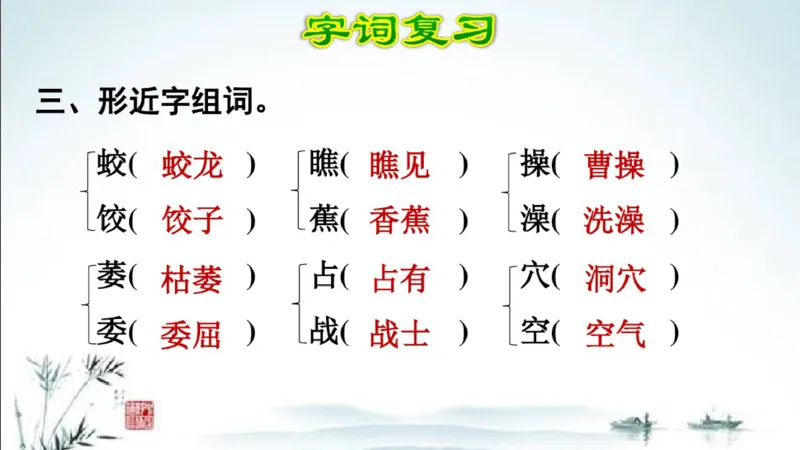 字词复习

三、形近字组词。

蛟（ 蛟龙 ）
饺（ 饺子 ）

瞧（ 瞧见 ）
蕉（ 香蕉 ）

操（ 曹操 ）
澡（ 洗澡 ）

萎（ 枯萎 ）
委（ 委屈 ）

占（ 占有 ）
战（ 战士 ）

穴（ 洞穴 ）
空（ 空气 ）